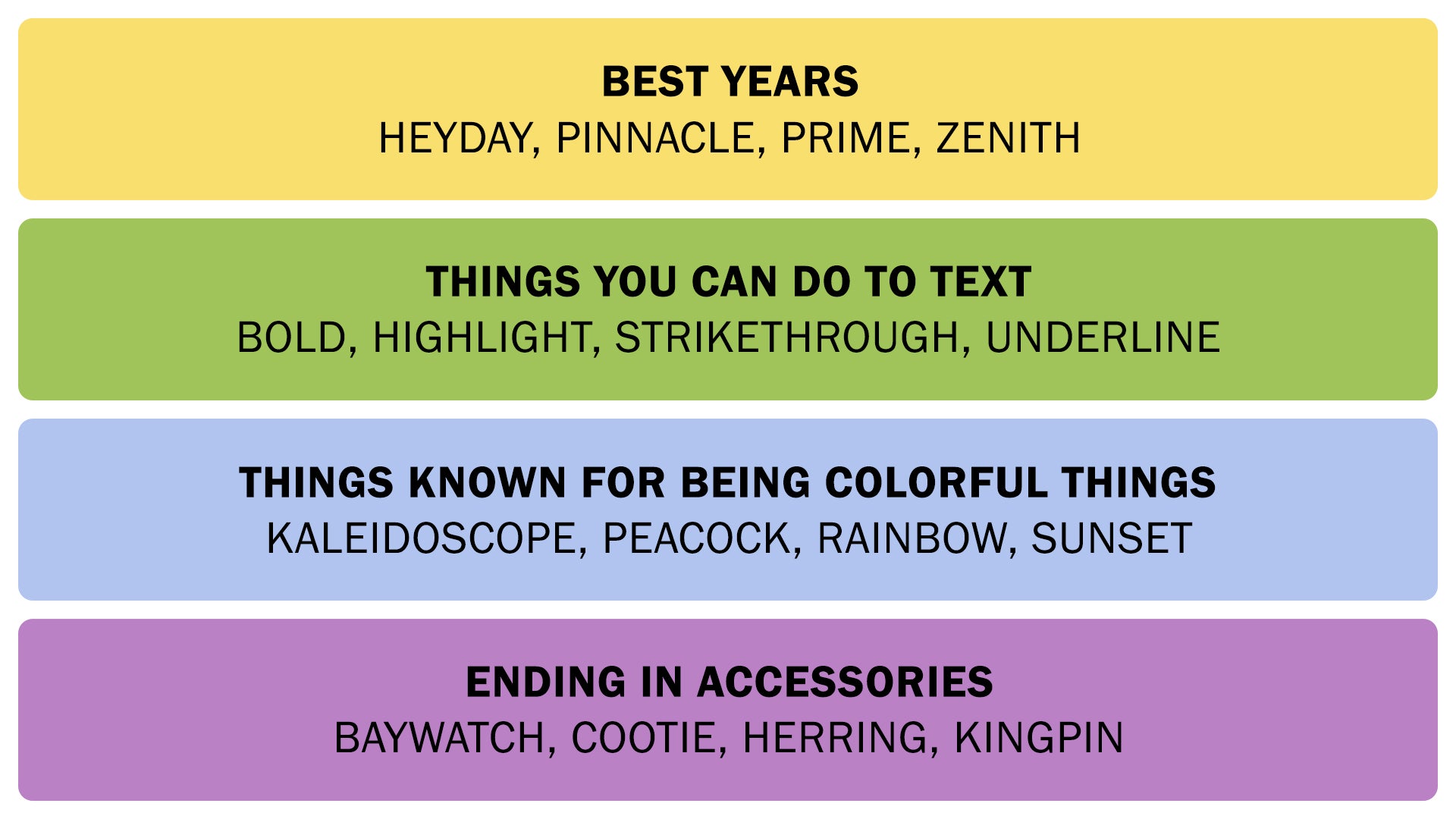 BEST YEARS
HEYDAY, PINNACLE, PRIME, ZENITH

THINGS YOU CAN DO TO TEXT
BOLD, HIGHLIGHT, STRIKETHROUGH, UNDERLINE

THINGS KNOWN FOR BEING COLORFUL THINGS
KALEIDOSCOPE, PEACOCK, RAINBOW, SUNSET

ENDING IN ACCESSORIES
BAYWATCH, COOTIE, HERRING, KINGPIN